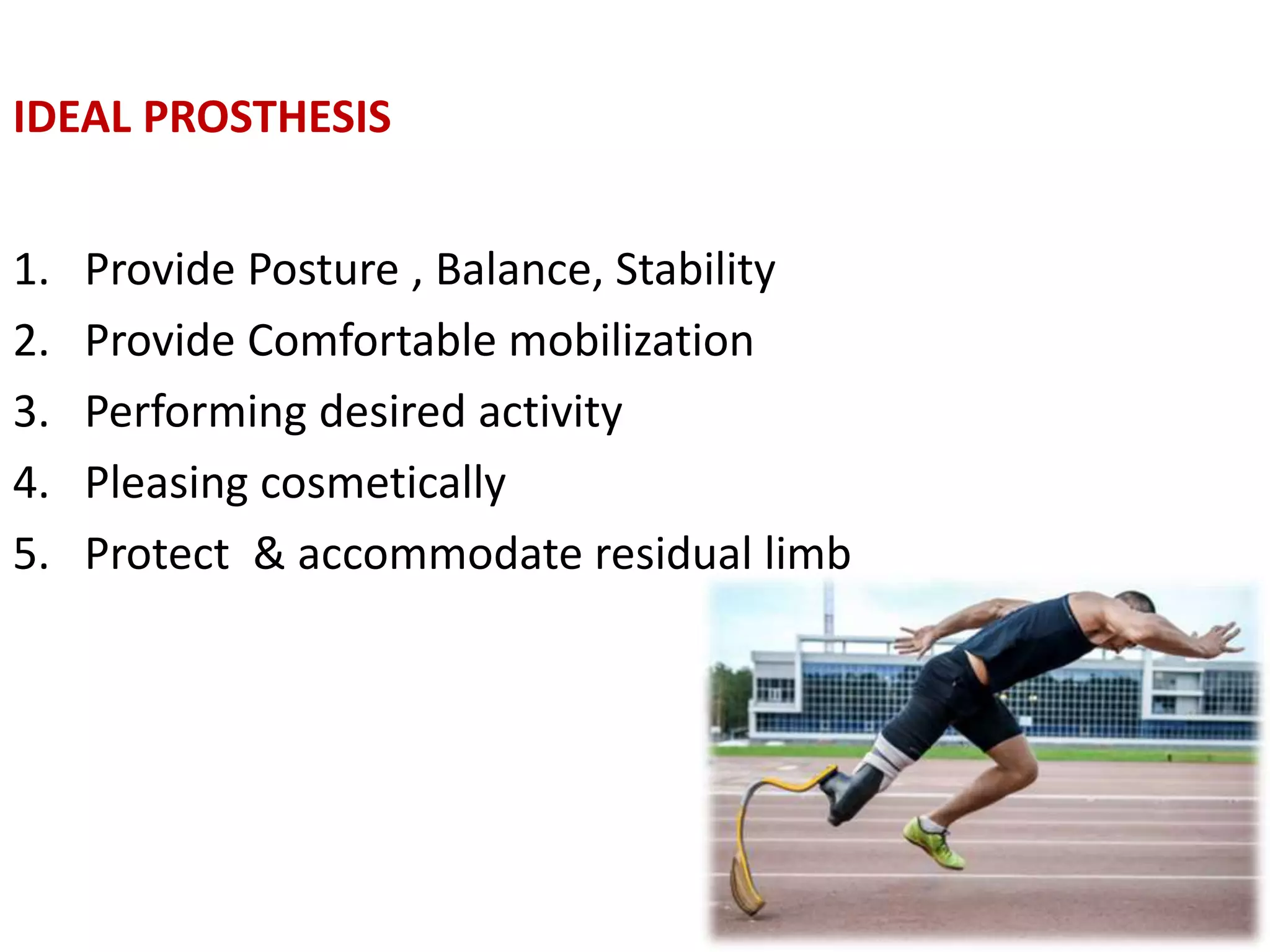 IDEAL PROSTHESIS

1. Provide Posture , Balance, Stability
2. Provide Comfortable mobilization
3. Performing desired activity
4. Pleasing cosmetically
5. Protect & accommodate residual limb